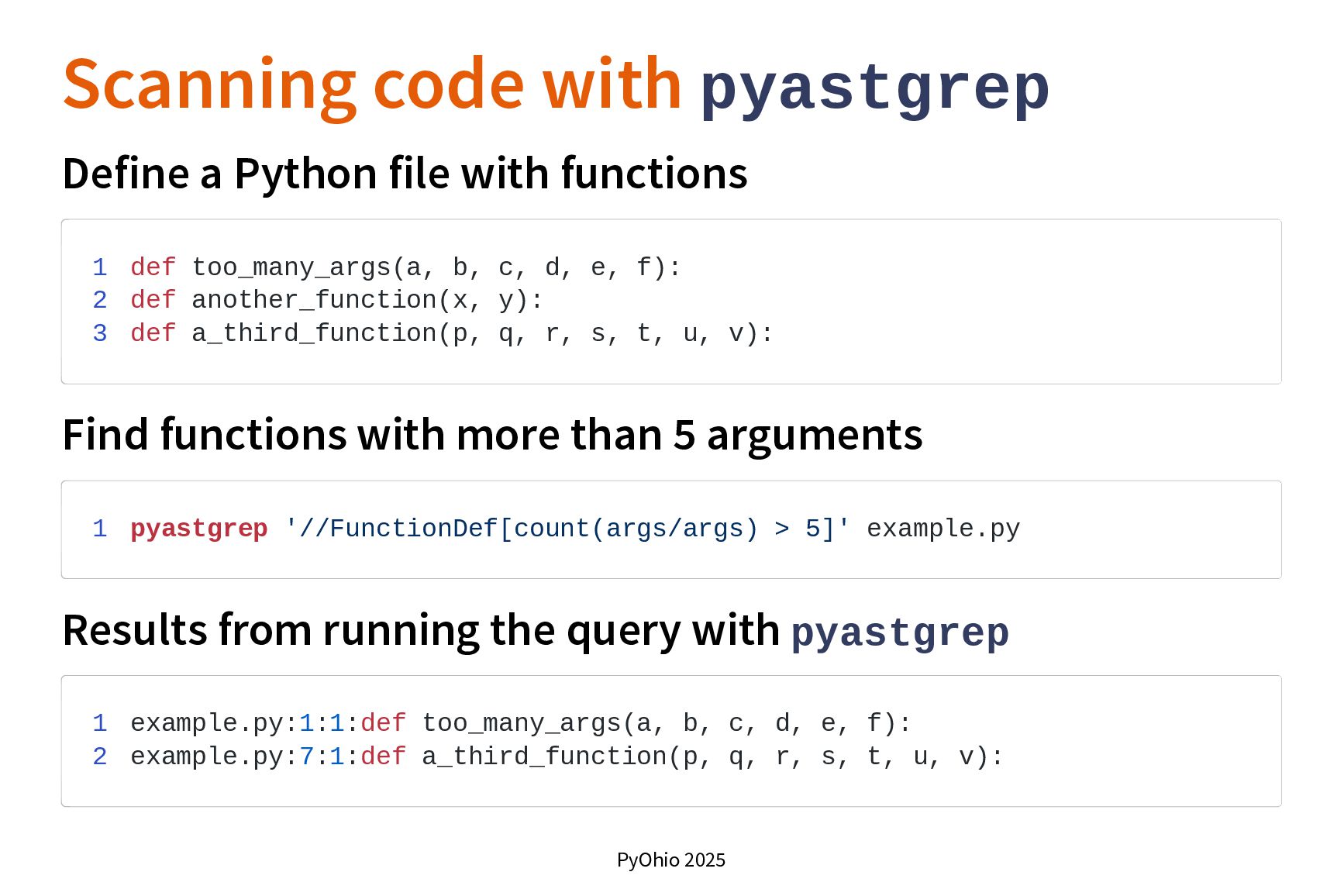 Scanning code with pyastgrep

Define a Python file with functions

1 def too_many_args(a, b, c, d, e, f):
2 def another_function(x, y):
3 def a_third_function(p, q, r, s, t, u, v):

Find functions with more than 5 arguments

1 pyastgrep '//FunctionDef[count(args/args) > 5]' example.py

Results from running the query with pyastgrep

1 example.py:1:1:def too_many_args(a, b, c, d, e, f):
2 example.py:7:1:def a_third_function(p, q, r, s, t, u, v):

PyOhio 2025